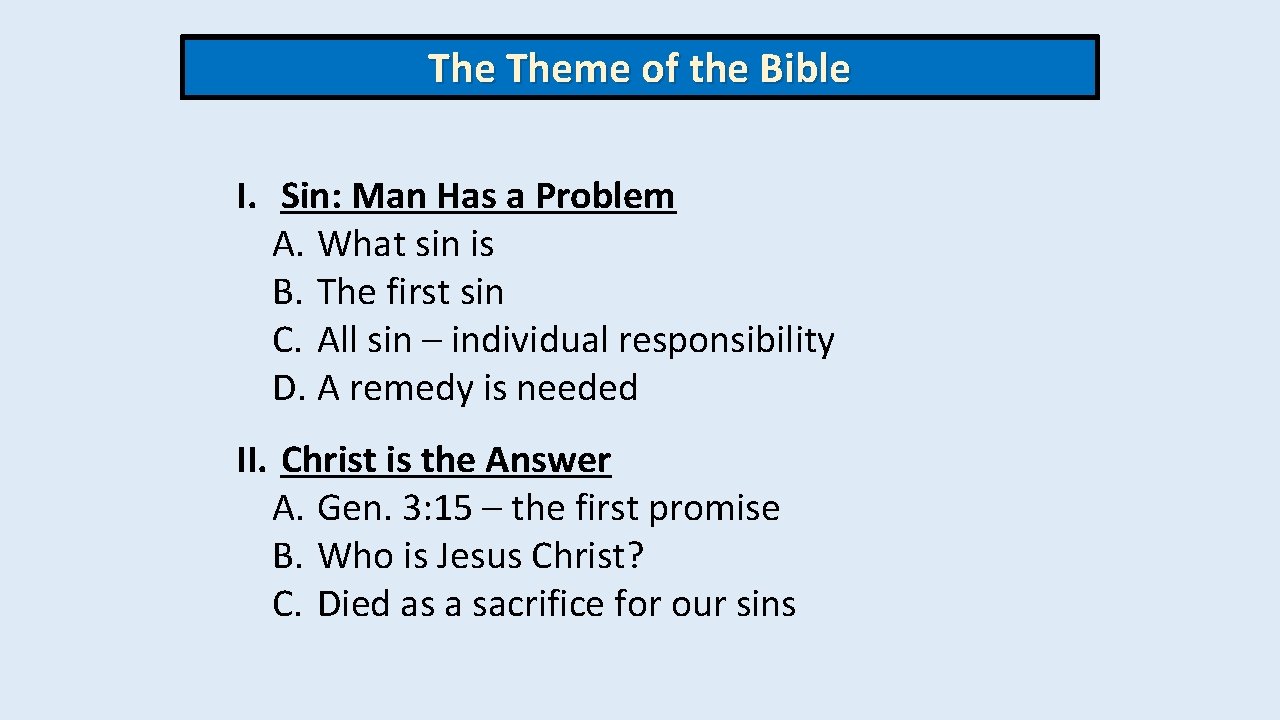 The Theme of the Bible

I. Sin: Man Has a Problem
A. What sin is
B. The first sin
C. All sin – individual responsibility
D. A remedy is needed

II. Christ is the Answer
A. Gen. 3: 15 – the first promise
B. Who is Jesus Christ?
C. Died as a sacrifice for our sins